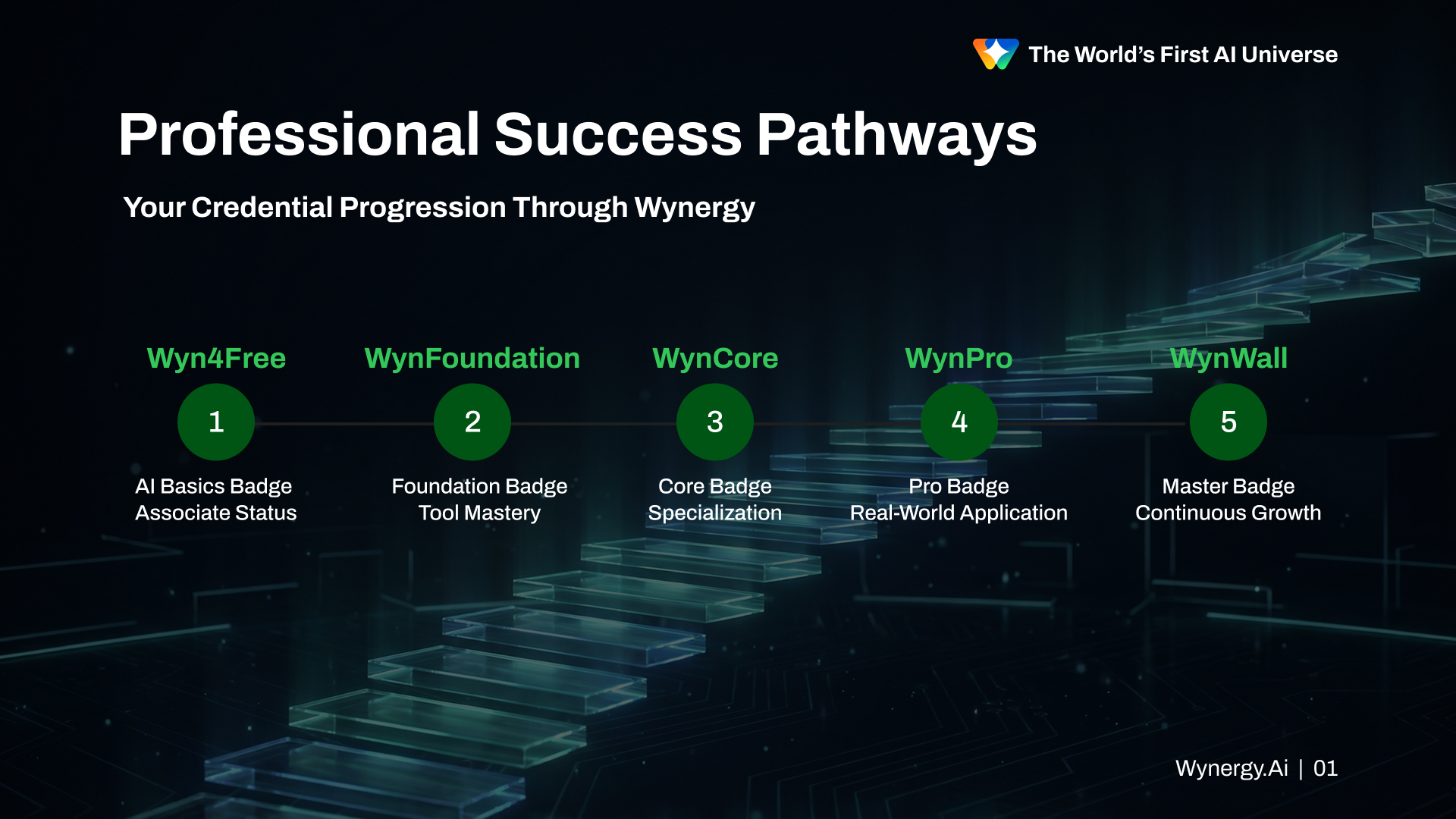 The World's First AI Universe

Professional Success Pathways

Your Credential Progression Through Wynergy

Wyn4Free
1
AI Basics Badge
Associate Status

WynFoundation
2
Foundation Badge
Tool Mastery

WynCore
3
Core Badge
Specialization

WynPro
4
Pro Badge
Real-World Application

WynWall
5
Master Badge
Continuous Growth

Wynergy.Ai | 01